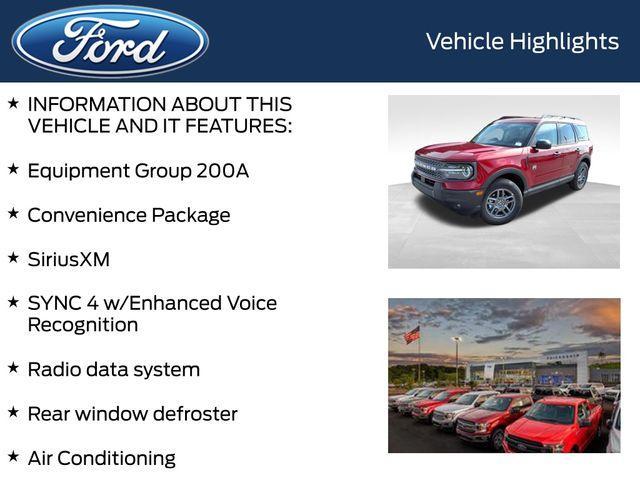 Ford

Vehicle Highlights

★ INFORMATION ABOUT THIS VEHICLE AND IT FEATURES:

★ Equipment Group 200A

★ Convenience Package

★ SiriusXM

★ SYNC 4 w/Enhanced Voice Recognition

★ Radio data system

★ Rear window defroster

★ Air Conditioning